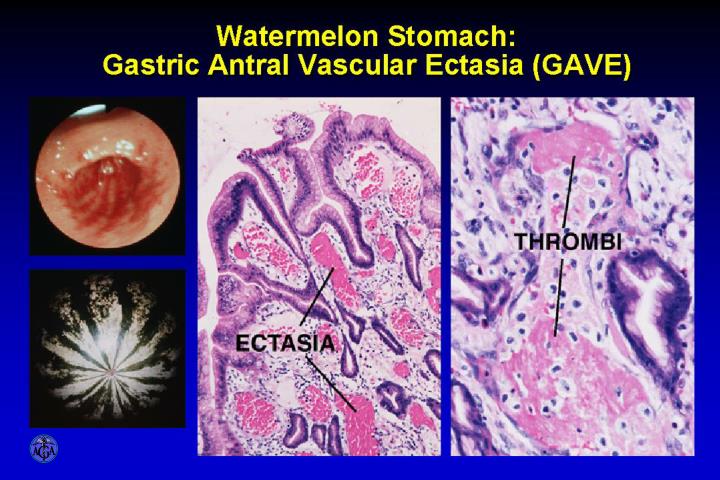 Watermelon Stomach:
Gastric Antral Vascular Ectasia (GAVE)

ECTASIA

THROMBI

AGA